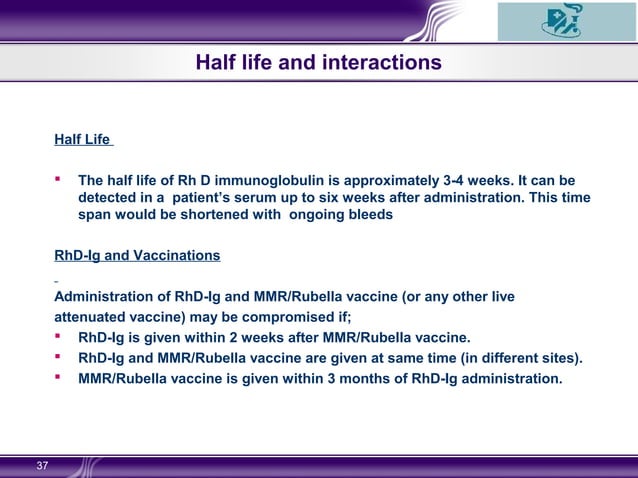 Half life and interactions

Half Life

▪ The half life of Rh D immunoglobulin is approximately 3-4 weeks. It can be detected in a patient's serum up to six weeks after administration. This time span would be shortened with ongoing bleeds

RhD-Ig and Vaccinations

Administration of RhD-Ig and MMR/Rubella vaccine (or any other live attenuated vaccine) may be compromised if;

▪ RhD-Ig is given within 2 weeks after MMR/Rubella vaccine.
▪ RhD-Ig and MMR/Rubella vaccine are given at same time (in different sites).
▪ MMR/Rubella vaccine is given within 3 months of RhD-Ig administration.

37